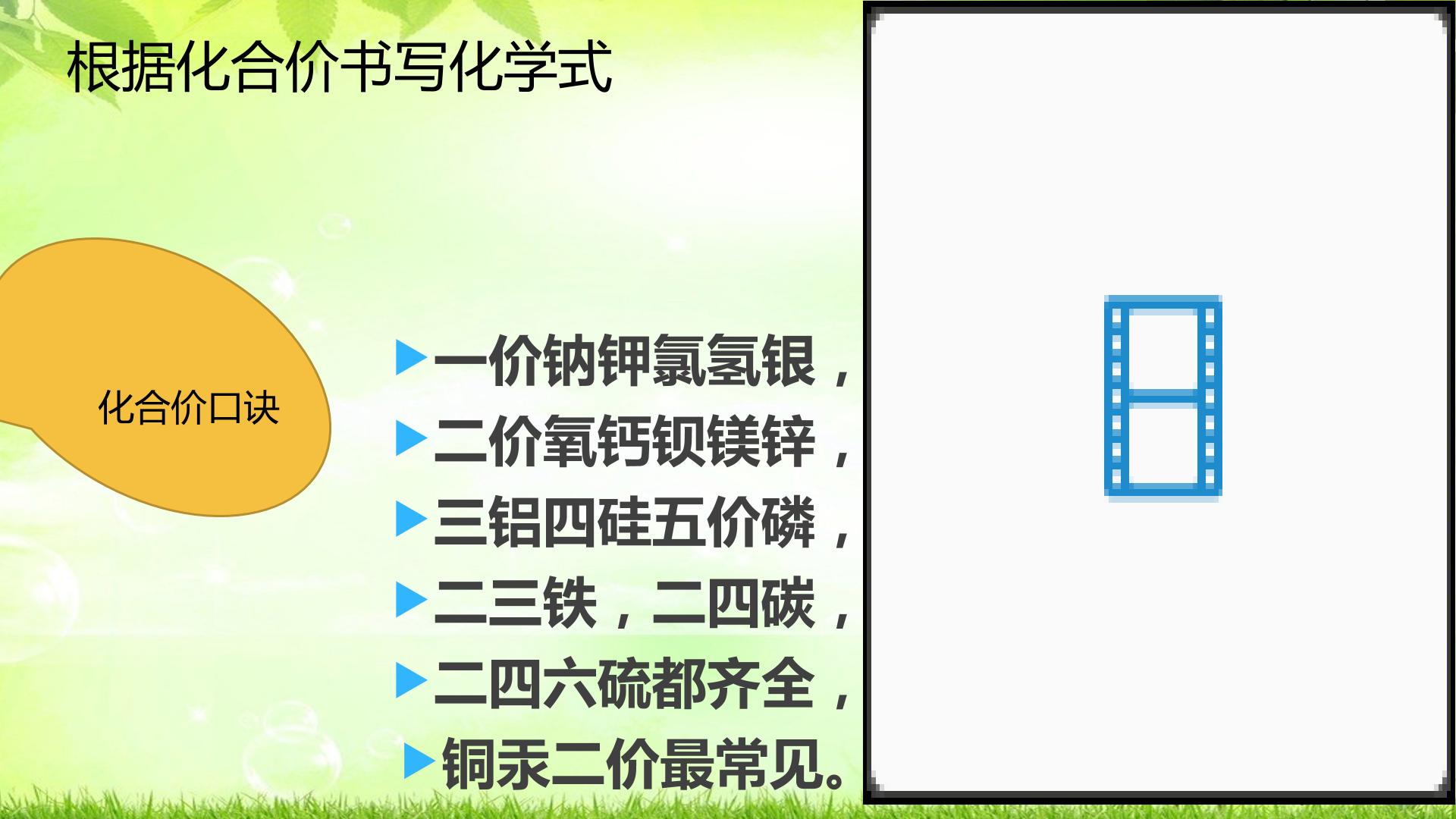 根据化合价书写化学式

化合价口诀

一价钠钾氯氢银，
二价氧钙钡镁锌，
三铝四硅五价磷，
二三铁，二四碳，
二四六硫都齐全，
铜汞二价最常见。